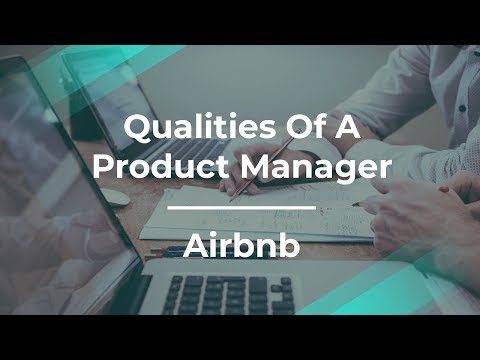 Qualities Of A Product Manager

Airbnb